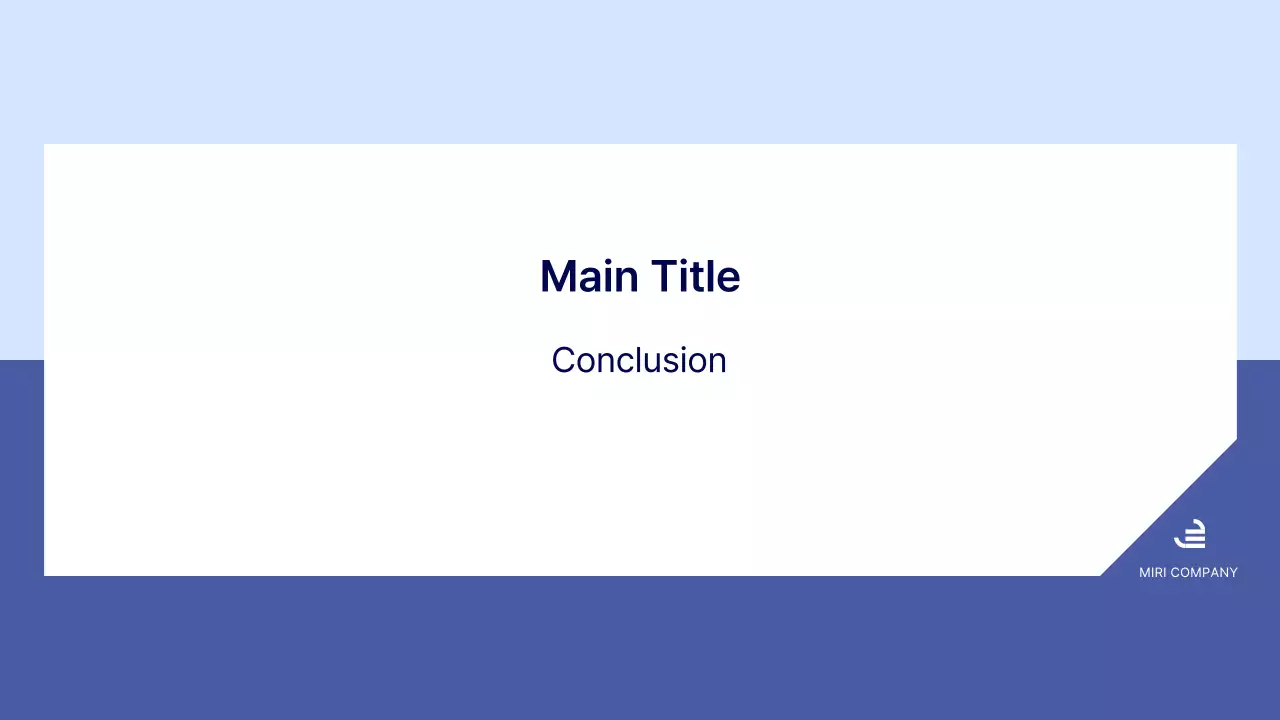 Main Title

Conclusion

MIRI COMPANY